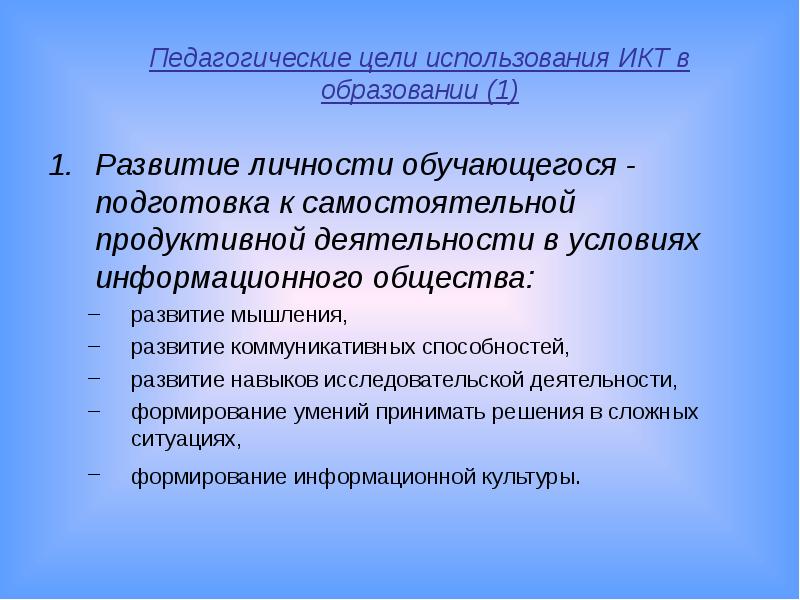 Педагогические цели использования ИКТ в образовании (1)

1. Развитие личности обучающегося - подготовка к самостоятельной продуктивной деятельности в условиях информационного общества:

– развитие мышления,
– развитие коммуникативных способностей,
– развитие навыков исследовательской деятельности,
– формирование умений принимать решения в сложных ситуациях,
– формирование информационной культуры.